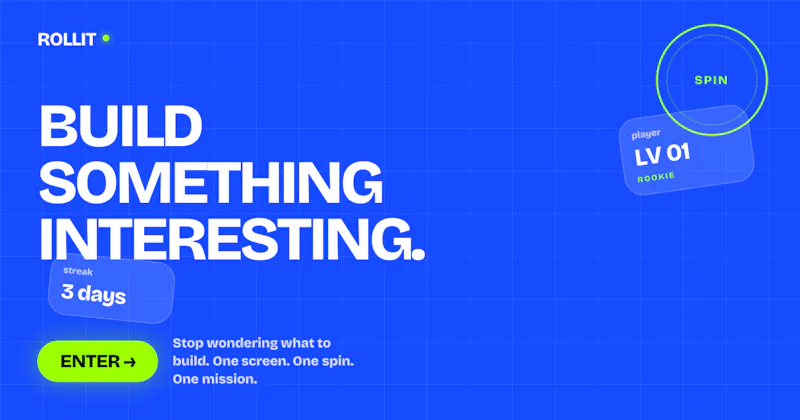 ROLLIT

SPIN

player
LV 01
ROOKIE

BUILD SOMETHING INTERESTING.

streak
3 days

ENTER →

Stop wondering what to build. One screen. One spin. One mission.